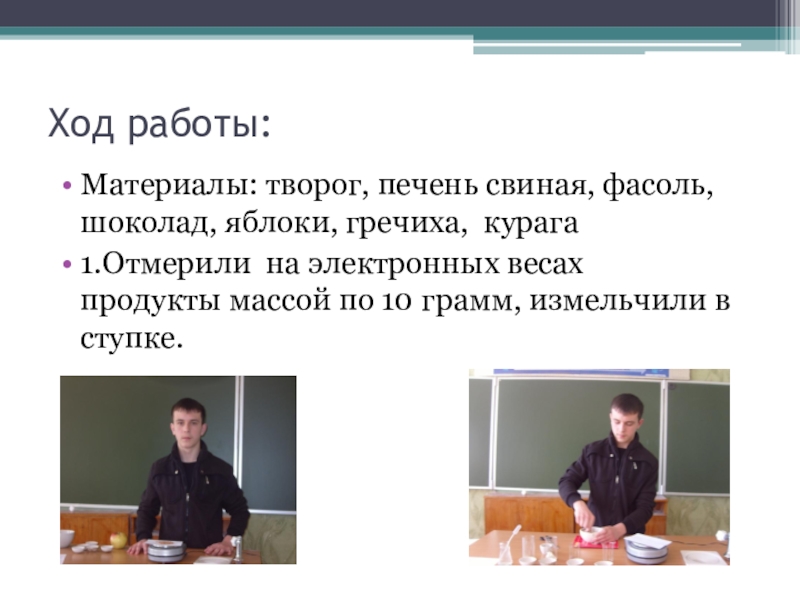 Ход работы:

• Материалы: творог, печень свиная, фасоль, шоколад, яблоки, гречиха, курага

• 1.Отмерили на электронных весах продукты массой по 10 грамм, измельчили в ступке.